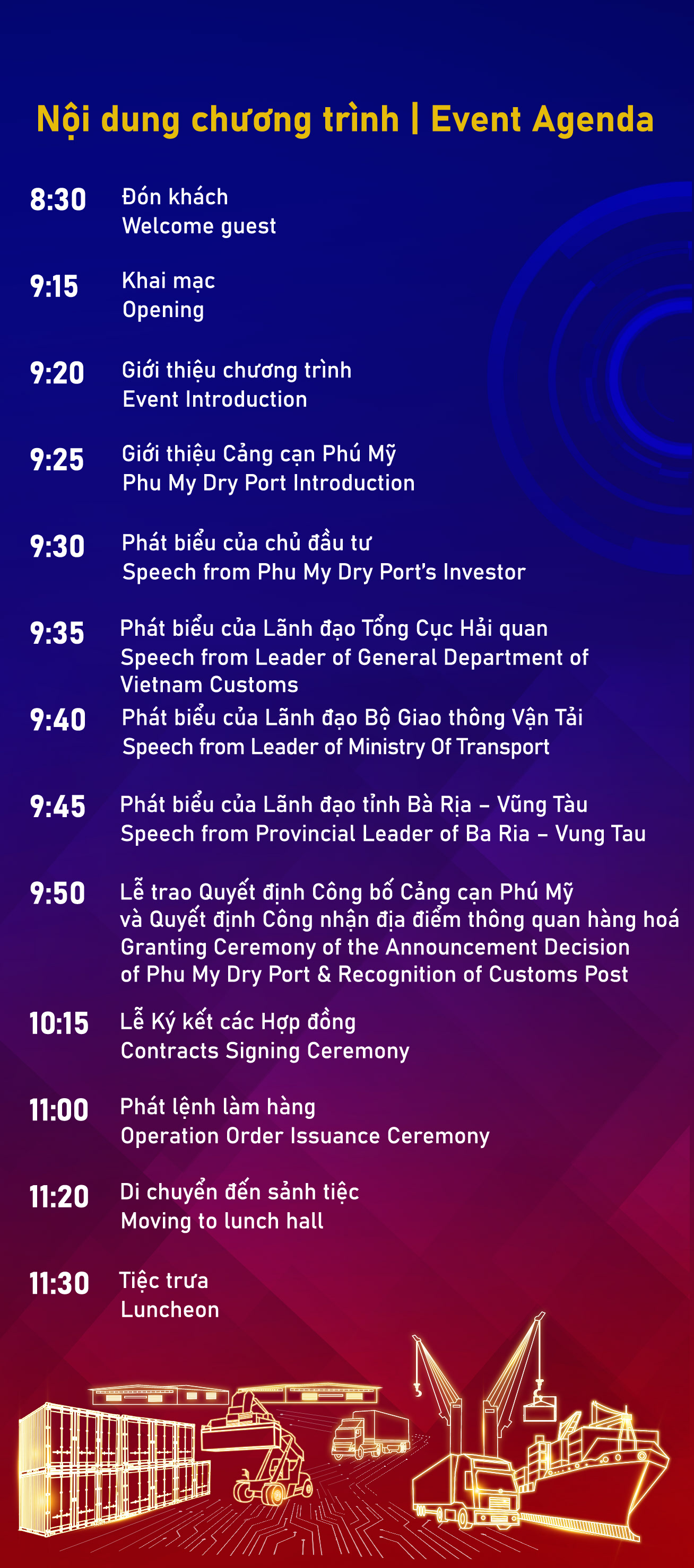 Nội dung chương trình | Event Agenda

8:30 Đón khách
Welcome guest

9:15 Khai mạc
Opening

9:20 Giới thiệu chương trình
Event Introduction

9:25 Giới thiệu Cảng cạn Phú Mỹ
Phu My Dry Port Introduction

9:30 Phát biểu của chủ đầu tư
Speech from Phu My Dry Port's Investor

9:35 Phát biểu của Lãnh đạo Tổng Cục Hải quan
Speech from Leader of General Department of Vietnam Customs

9:40 Phát biểu của Lãnh đạo Bộ Giao thông Vận Tải
Speech from Leader of Ministry Of Transport

9:45 Phát biểu của Lãnh đạo tỉnh Bà Rịa – Vũng Tàu
Speech from Provincial Leader of Ba Ria – Vung Tau

9:50 Lễ trao Quyết định Công bố Cảng cạn Phú Mỹ và Quyết định Công nhận địa điểm thông quan hàng hoá
Granting Ceremony of the Announcement Decision of Phu My Dry Port & Recognition of Customs Post

10:15 Lễ Ký kết các Hợp đồng
Contracts Signing Ceremony

11:00 Phát lệnh làm hàng
Operation Order Issuance Ceremony

11:20 Di chuyển đến sảnh tiệc
Moving to lunch hall

11:30 Tiệc trưa
Luncheon